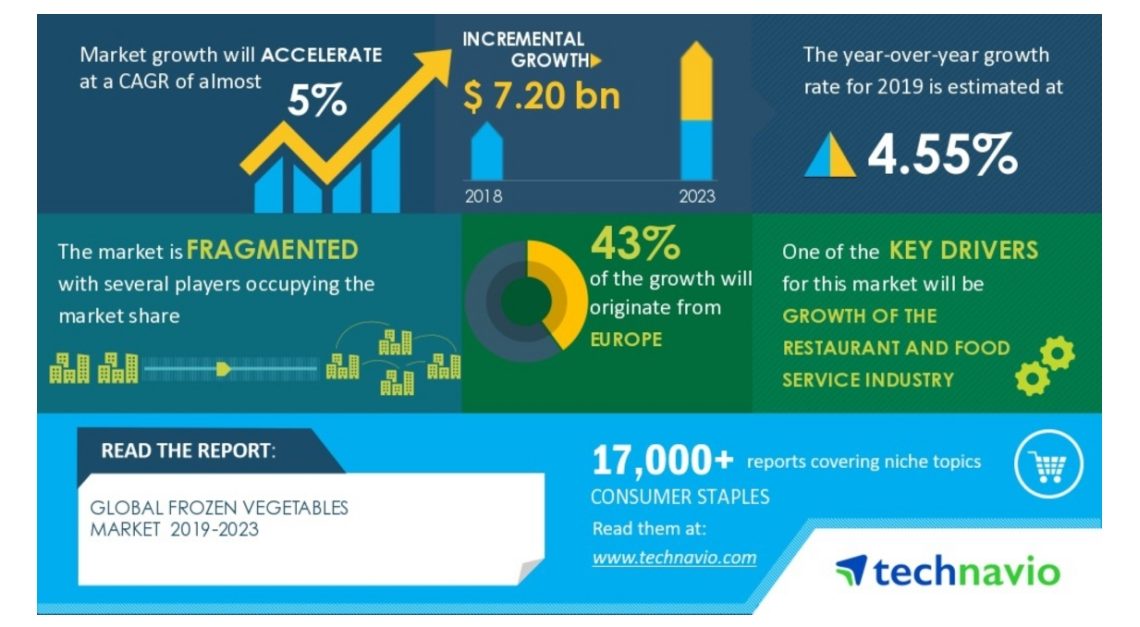 Market growth will ACCELERATE at a CAGR of almost

5%

INCREMENTAL GROWTH

$ 7.20 bn

2018

2023

The year-over-year growth rate for 2019 is estimated at

4.55%

The market is FRAGMENTED with several players occupying the market share

43%

of the growth will originate from

EUROPE

One of the KEY DRIVERS for this market will be

GROWTH OF THE RESTAURANT AND FOOD SERVICE INDUSTRY

READ THE REPORT:

GLOBAL FROZEN VEGETABLES MARKET 2019-2023

17,000+ reports covering niche topics

CONSUMER STAPLES

Read them at:

www.technavio.com

technavio